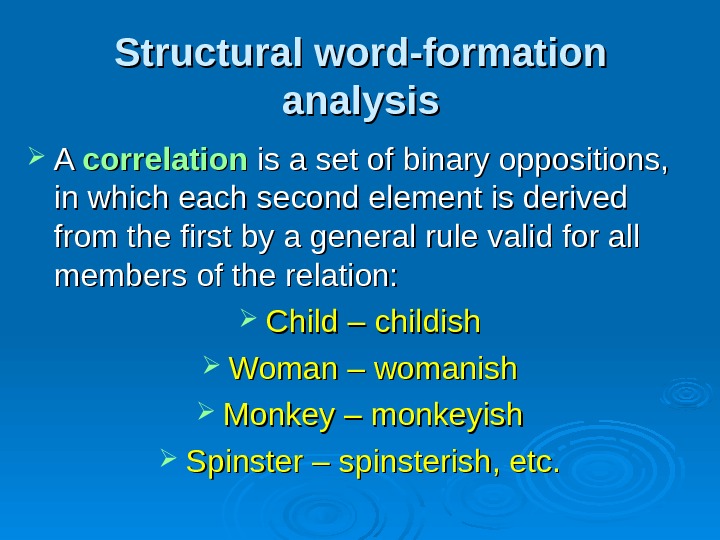 Structural word-formation analysis

A correlation is a set of binary oppositions, in which each second element is derived from the first by a general rule valid for all members of the relation:

Child – childish

Woman – womanish

Monkey – monkeyish

Spinster – spinsterish, etc.